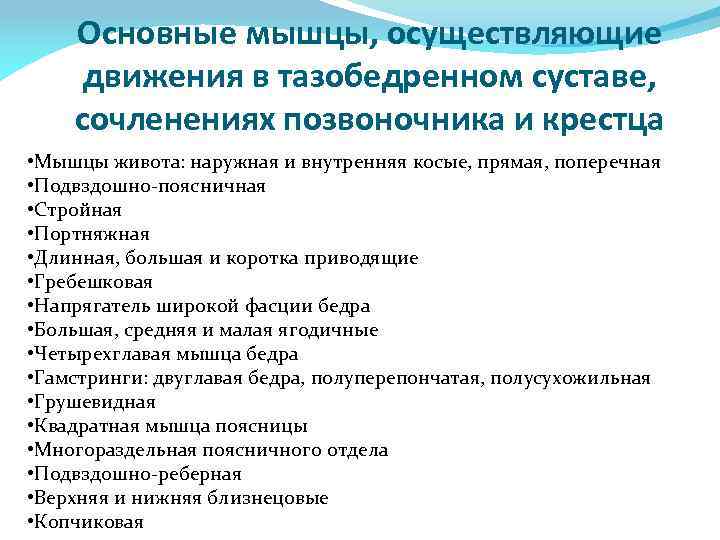 Основные мышцы, осуществляющие движения в тазобедренном суставе, сочленениях позвоночника и крестца

•Мышцы живота: наружная и внутренняя косые, прямая, поперечная
•Подвздошно-поясничная
•Стройная
•Портняжная
•Длинная, большая и коротка приводящие
•Гребешковая
•Напрягатель широкой фасции бедра
•Большая, средняя и малая ягодичные
•Четырехглавая мышца бедра
•Гамстринги: двуглавая бедра, полуперепончатая, полусухожильная
•Грушевидная
•Квадратная мышца поясницы
•Многораздельная поясничного отдела
•Подвздошно-реберная
•Верхняя и нижняя близнецовые
•Копчиковая